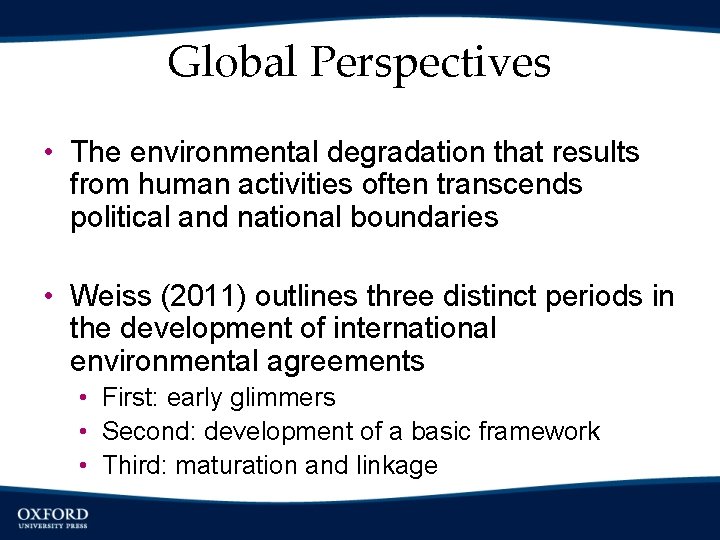 Global Perspectives

• The environmental degradation that results from human activities often transcends political and national boundaries

• Weiss (2011) outlines three distinct periods in the development of international environmental agreements
  • First: early glimmers
  • Second: development of a basic framework
  • Third: maturation and linkage

OXFORD
UNIVERSITY PRESS